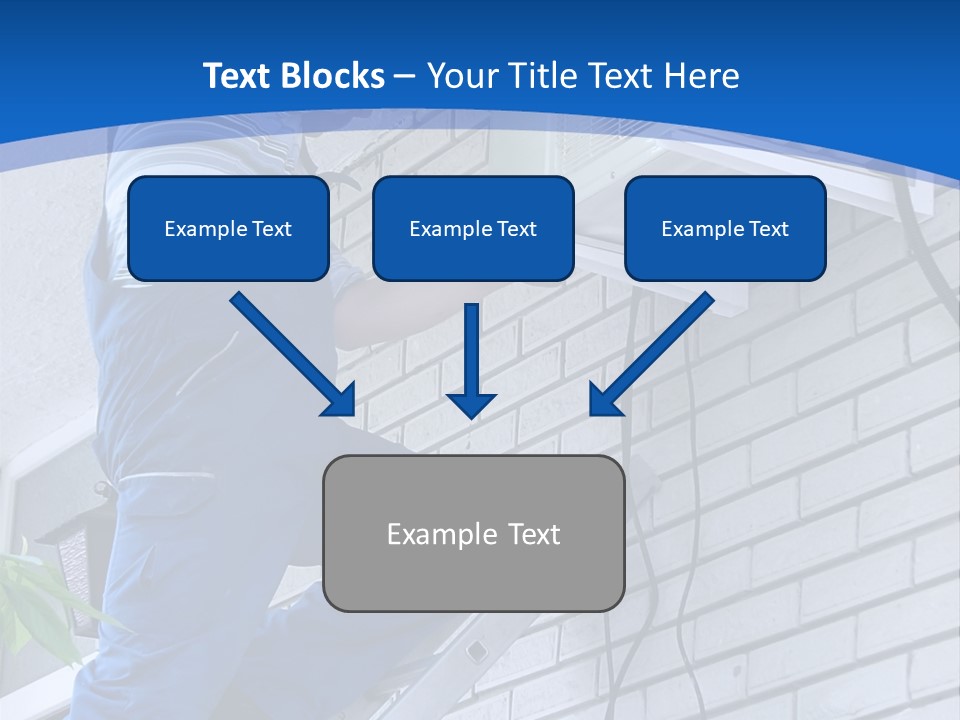 Text Blocks – Your Title Text Here

Example Text

Example Text

Example Text

Example Text